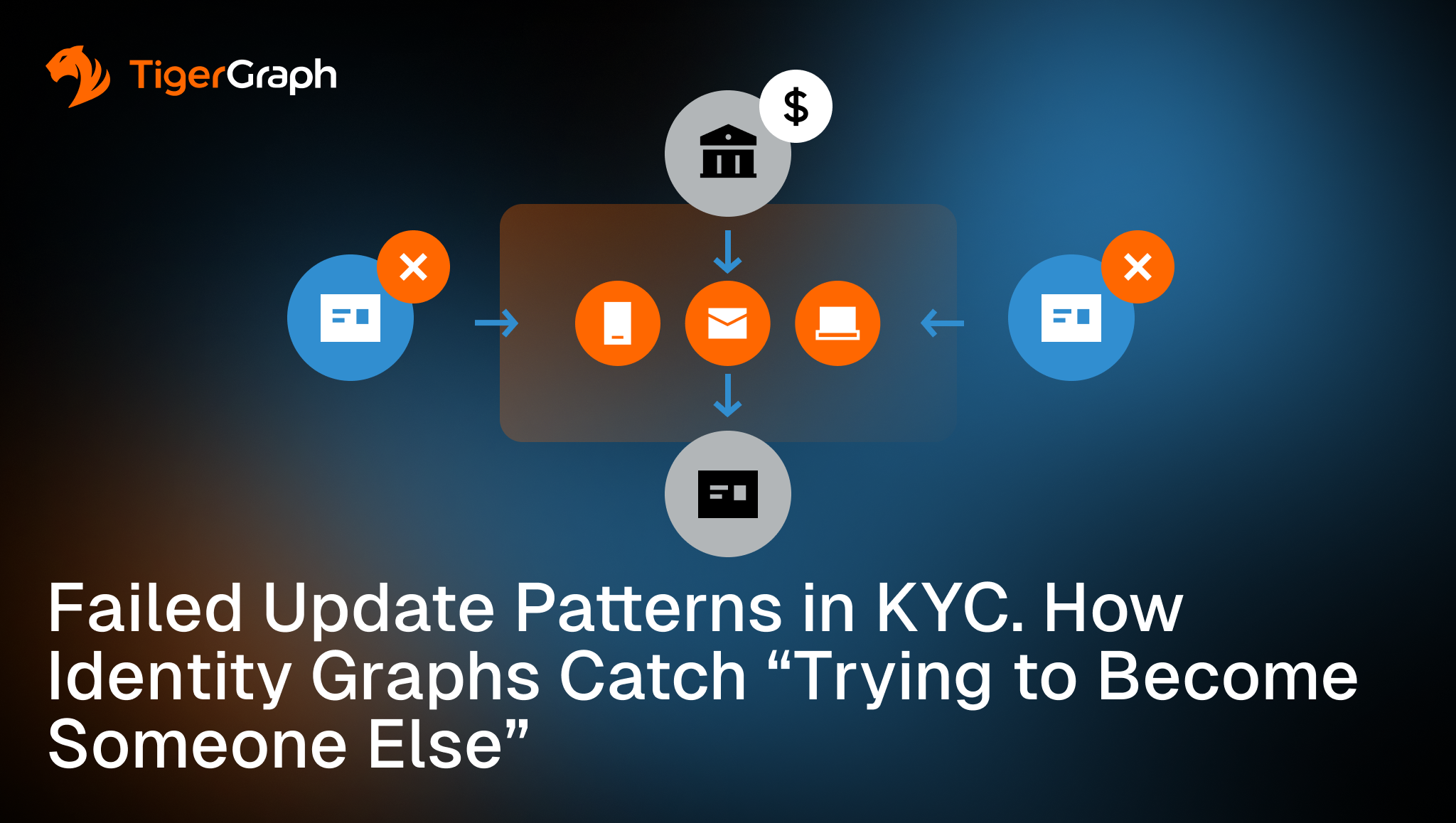 TigerGraph

$

Failed Update Patterns in KYC. How Identity Graphs Catch “Trying to Become Someone Else”